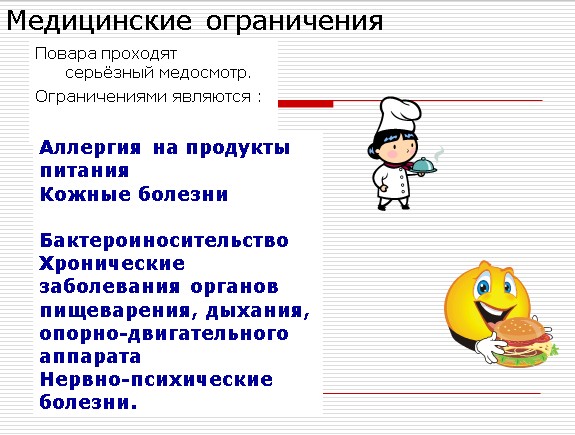 Медицинские ограничения

Повара проходят серьёзный медосмотр.

Ограничениями являются :

Аллергия на продукты питания
Кожные болезни

Бактероиносительство
Хронические заболевания органов пищеварения, дыхания, опорно-двигательного аппарата
Нервно-психические болезни.